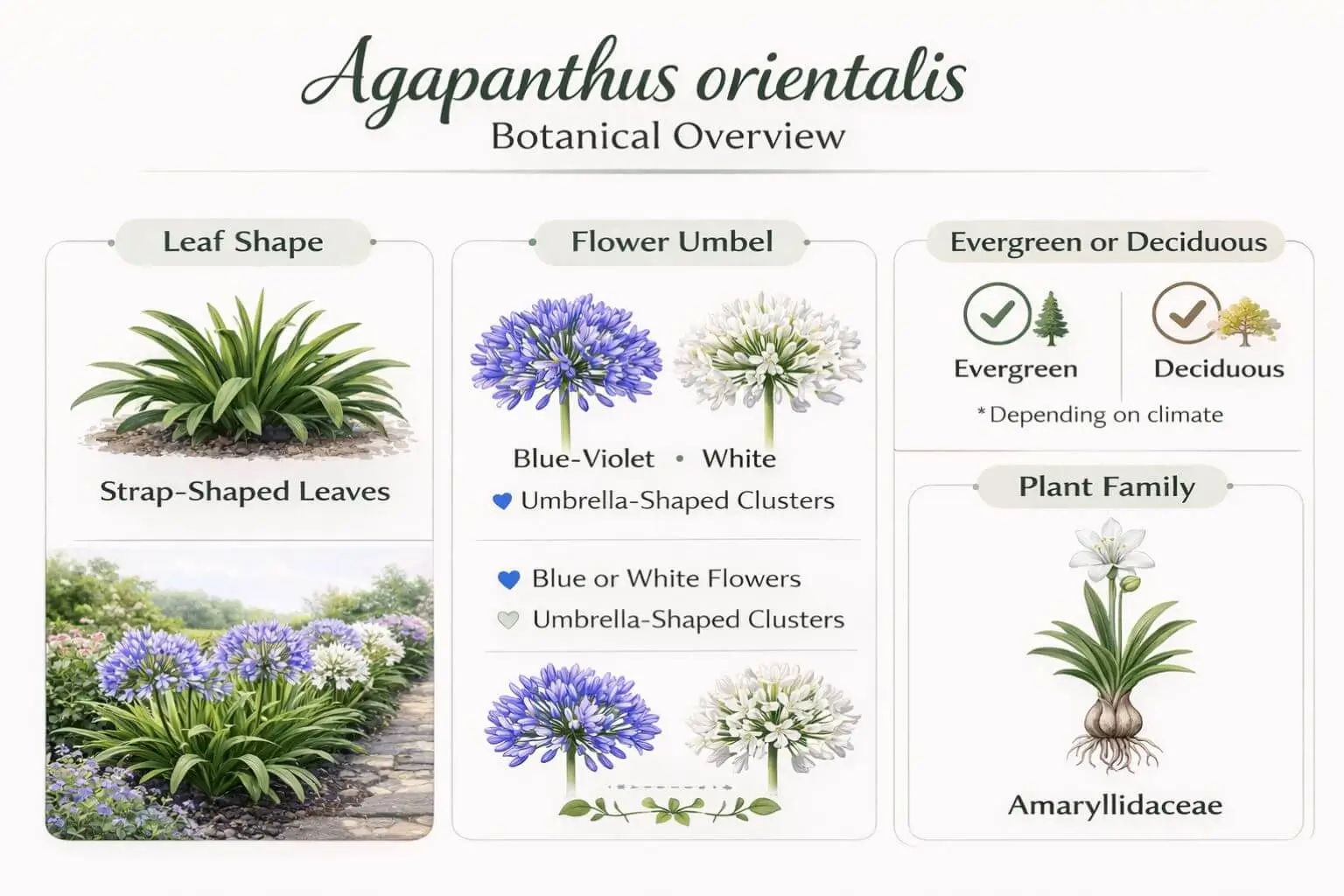 Agapanthus orientalis
Botanical Overview

Leaf Shape

Strap-Shaped Leaves

Flower Umbel

Blue-Violet • White

Umbrella-Shaped Clusters

Blue or White Flowers

Umbrella-Shaped Clusters

Evergreen or Deciduous

Evergreen

Deciduous

*Depending on climate

Plant Family

Amaryllidaceae